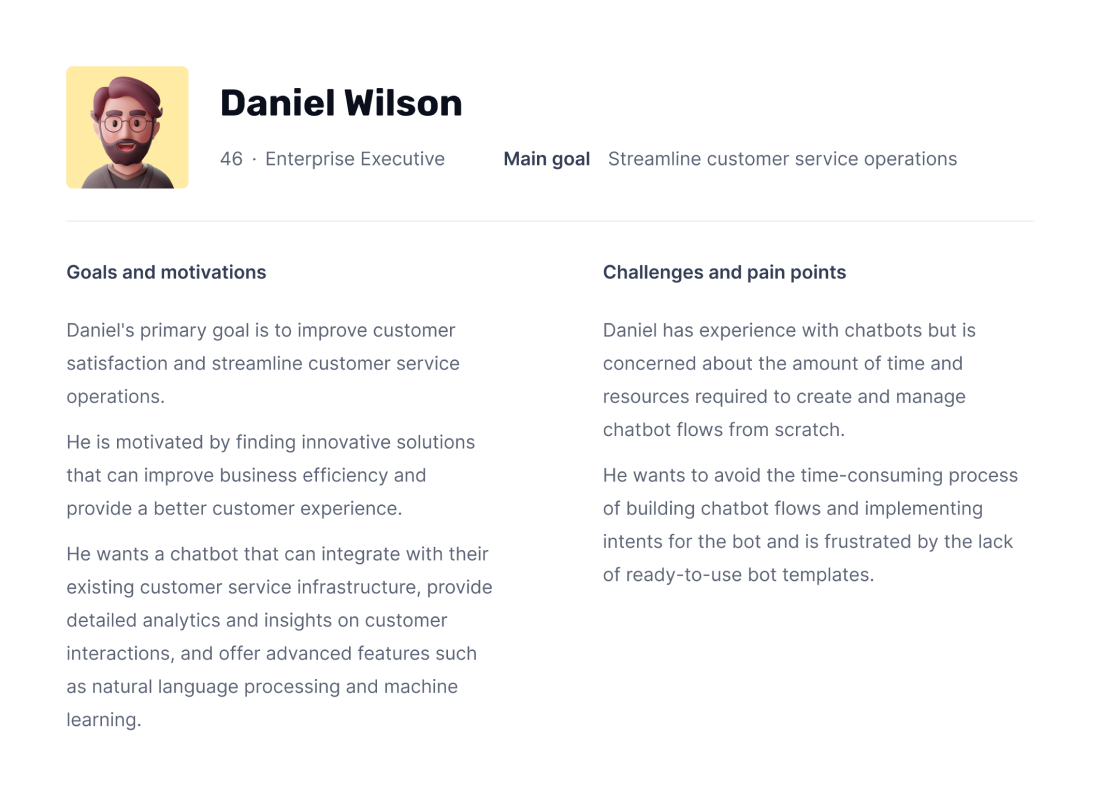 Daniel Wilson

46 · Enterprise Executive

Main goal Streamline customer service operations

Goals and motivations

Daniel's primary goal is to improve customer satisfaction and streamline customer service operations.

He is motivated by finding innovative solutions that can improve business efficiency and provide a better customer experience.

He wants a chatbot that can integrate with their existing customer service infrastructure, provide detailed analytics and insights on customer interactions, and offer advanced features such as natural language processing and machine learning.

Challenges and pain points

Daniel has experience with chatbots but is concerned about the amount of time and resources required to create and manage chatbot flows from scratch.

He wants to avoid the time-consuming process of building chatbot flows and implementing intents for the bot and is frustrated by the lack of ready-to-use bot templates.